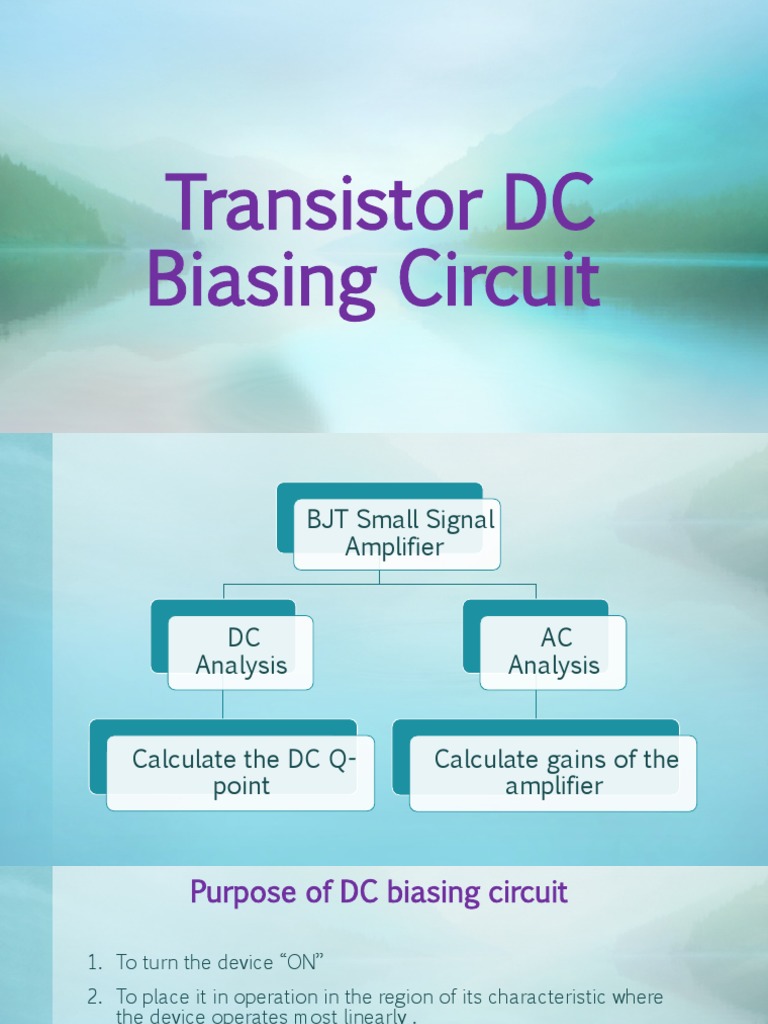 Transistor DC Biasing Circuit

BJT Small Signal Amplifier

DC Analysis

AC Analysis

Calculate the DC Q-point

Calculate gains of the amplifier

Purpose of DC biasing circuit

1. To turn the device “ON”
2. To place it in operation in the region of its characteristic where the device operates most linearly .